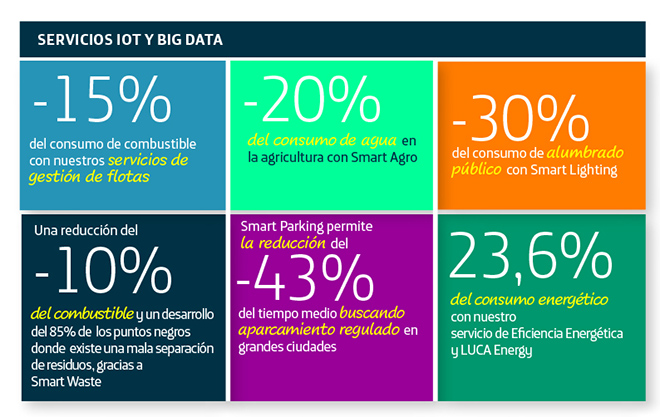 SERVICIOS IOT Y BIG DATA

-15%
del consumo de combustible con nuestros servicios de gestión de flotas

-20%
del consumo de agua en la agricultura con Smart Agro

-30%
del consumo de alumbrado público con Smart Lighting

Una reducción del
-10%
del combustible y un desarrollo del 85% de los puntos negros donde existe una mala separación de residuos, gracias a Smart Waste

Smart Parking permite la reducción del
-43%
del tiempo medio buscando aparcamiento regulado en grandes ciudades

23,6%
del consumo energético con nuestro servicio de Eficiencia Energética y LUCA Energy